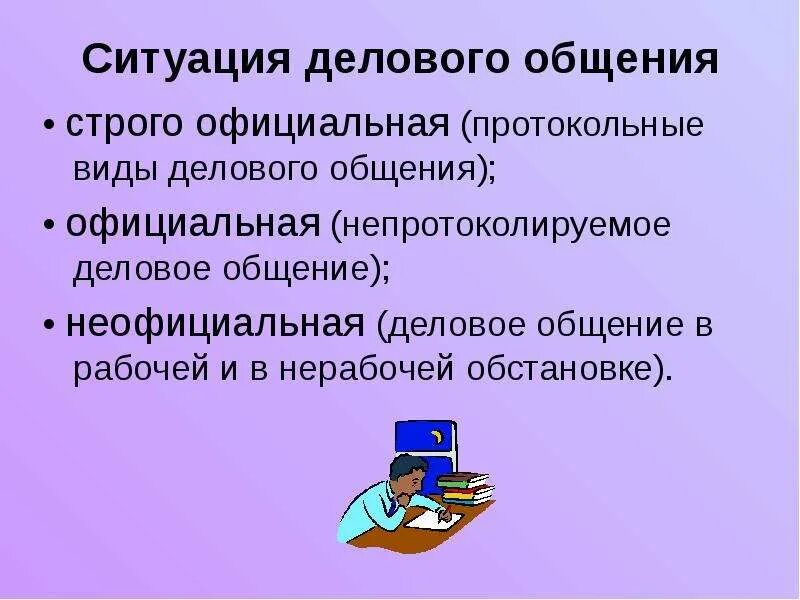 Ситуация делового общения

• строго официальная (протокольные виды делового общения);

• официальная (непротоколируемое деловое общение);

• неофициальная (деловое общение в рабочей и в нерабочей обстановке).